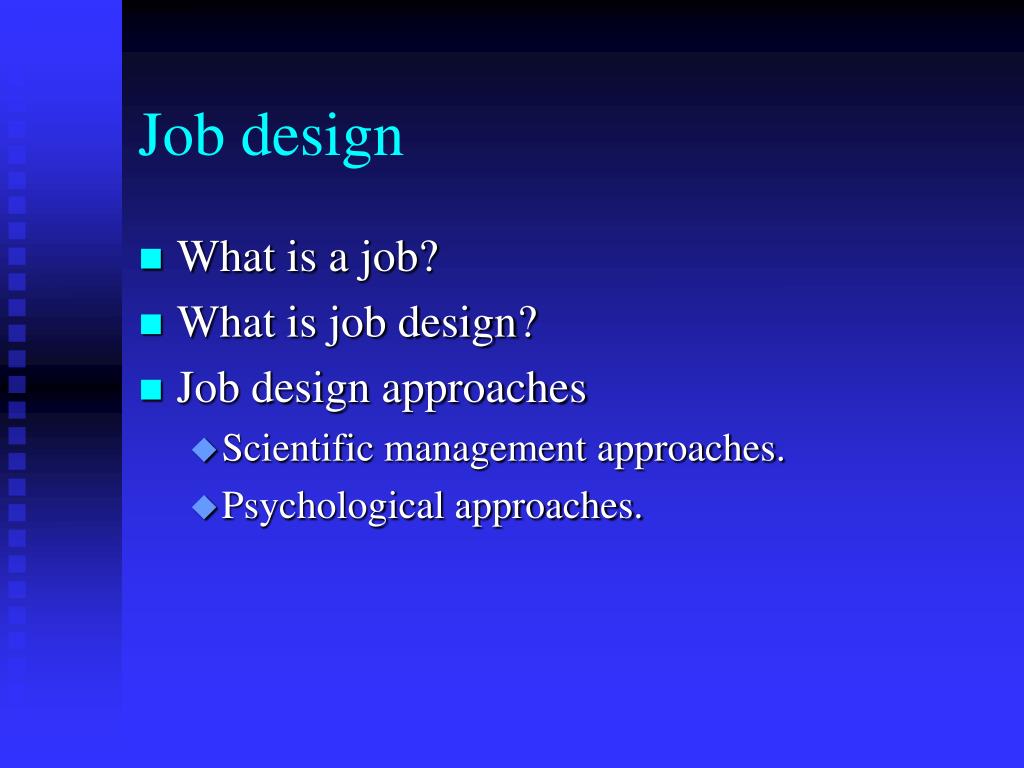 Job design

What is a job?
What is job design?
Job design approaches
Scientific management approaches.
Psychological approaches.